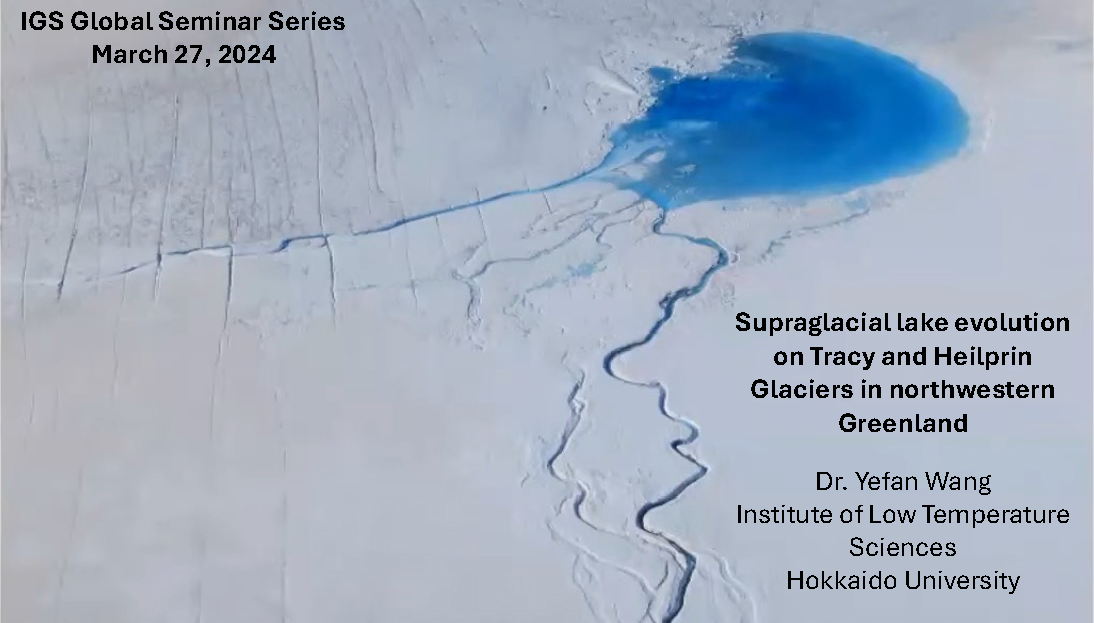 IGS Global Seminar Series
March 27, 2024

Supraglacial lake evolution on Tracy and Heilprin Glaciers in northwestern Greenland

Dr. Yefan Wang
Institute of Low Temperature Sciences
Hokkaido University